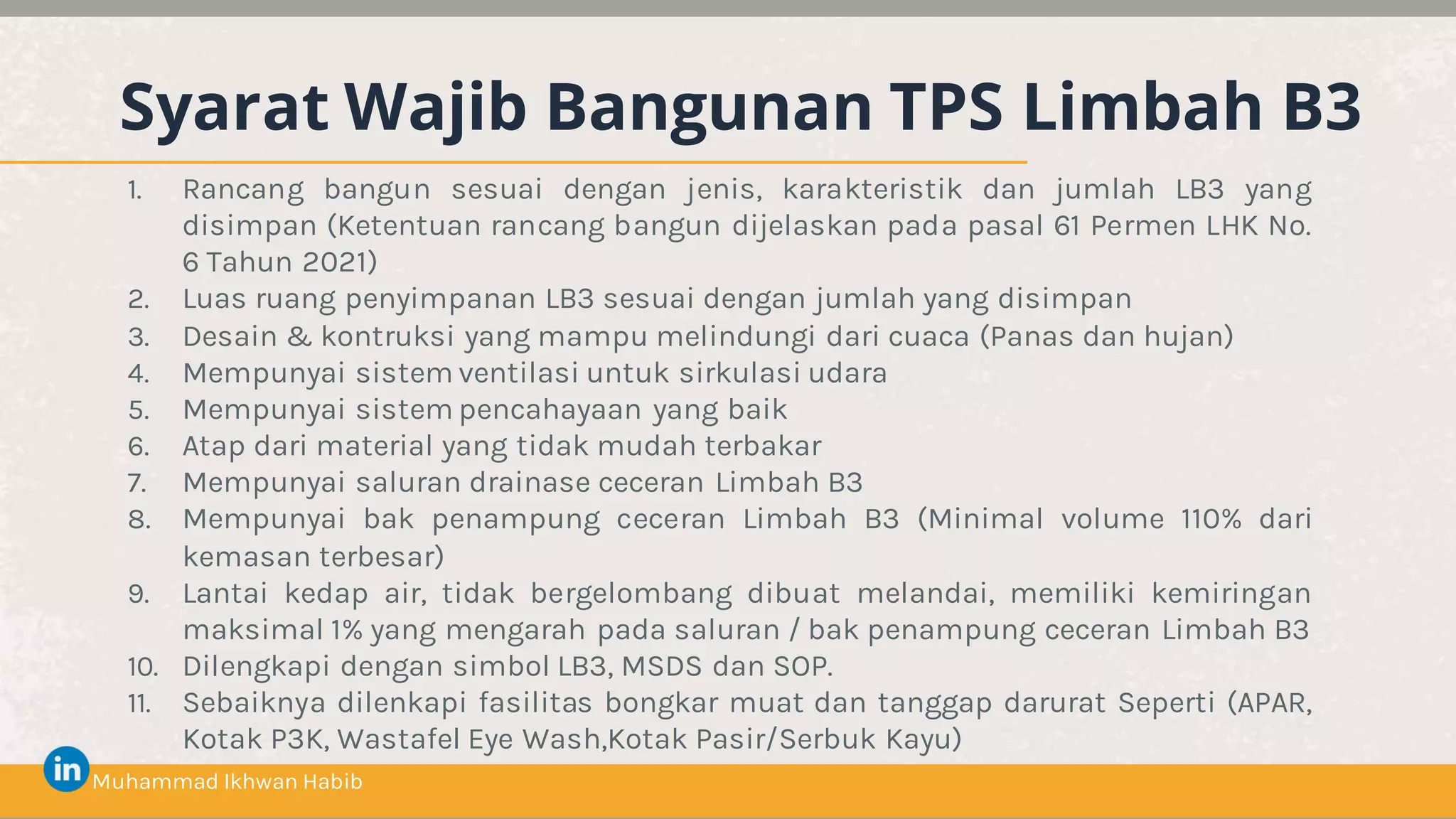 Syarat Wajib Bangunan TPS Limbah B3

1. Rancang bangun sesuai dengan jenis, karakteristik dan jumlah LB3 yang disimpan (Ketentuan rancang bangun dijelaskan pada pasal 61 Permen LHK No. 6 Tahun 2021)
2. Luas ruang penyimpanan LB3 sesuai dengan jumlah yang disimpan
3. Desain & kontruksi yang mampu melindungi dari cuaca (Panas dan hujan)
4. Mempunyai sistem ventilasi untuk sirkulasi udara
5. Mempunyai sistem pencahayaan yang baik
6. Atap dari material yang tidak mudah terbakar
7. Mempunyai saluran drainase ceceran Limbah B3
8. Mempunyai bak penampung ceceran Limbah B3 (Minimal volume 110% dari kemasan terbesar)
9. Lantai kedap air, tidak bergelombang dibuat melandai, memiliki kemiringan maksimal 1% yang mengarah pada saluran / bak penampung ceceran Limbah B3
10. Dilengkapi dengan simbol LB3, MSDS dan SOP.
11. Sebaiknya dilenkapi fasilitas bongkar muat dan tanggap darurat Seperti (APAR, Kotak P3K, Wastafel Eye Wash,Kotak Pasir/Serbuk Kayu)

in Muhammad Ikhwan Habib